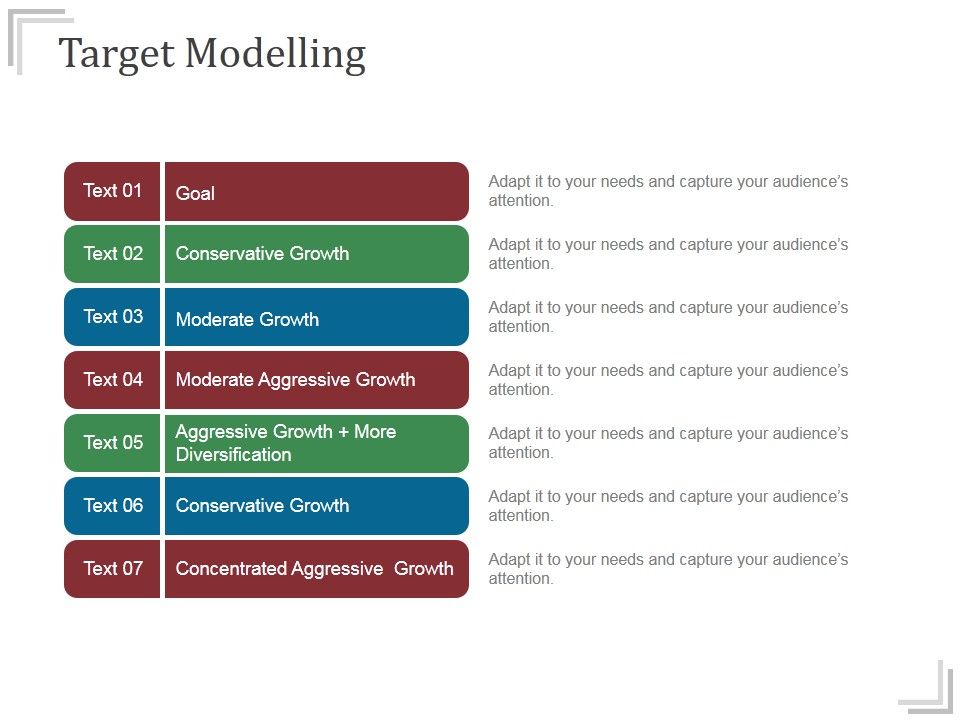 Target Modelling

Text 01 Goal
Adapt it to your needs and capture your audience's attention.

Text 02 Conservative Growth
Adapt it to your needs and capture your audience's attention.

Text 03 Moderate Growth
Adapt it to your needs and capture your audience's attention.

Text 04 Moderate Aggressive Growth
Adapt it to your needs and capture your audience's attention.

Text 05 Aggressive Growth + More Diversification
Adapt it to your needs and capture your audience's attention.

Text 06 Conservative Growth
Adapt it to your needs and capture your audience's attention.

Text 07 Concentrated Aggressive Growth
Adapt it to your needs and capture your audience's attention.